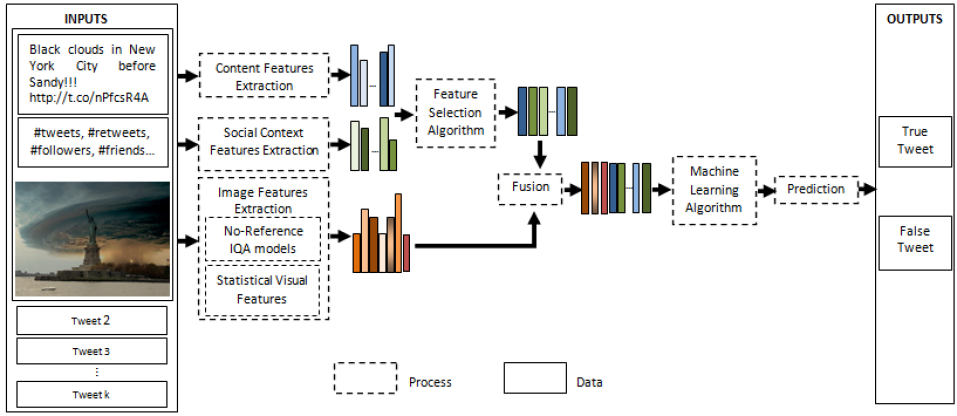 INPUTS

Black clouds in New York City before Sandy!!! http://t.co/nPfcsR4A

#tweets, #retweets, #followers, #friends...

Tweet 2

Tweet 3

⋮

Tweet k

Content Features Extraction

Social Context Features Extraction

Image Features Extraction

No-Reference IQA models

Statistical Visual Features

Feature Selection Algorithm

Fusion

Machine Learning Algorithm

Prediction

OUTPUTS

True Tweet

False Tweet

Process

Data